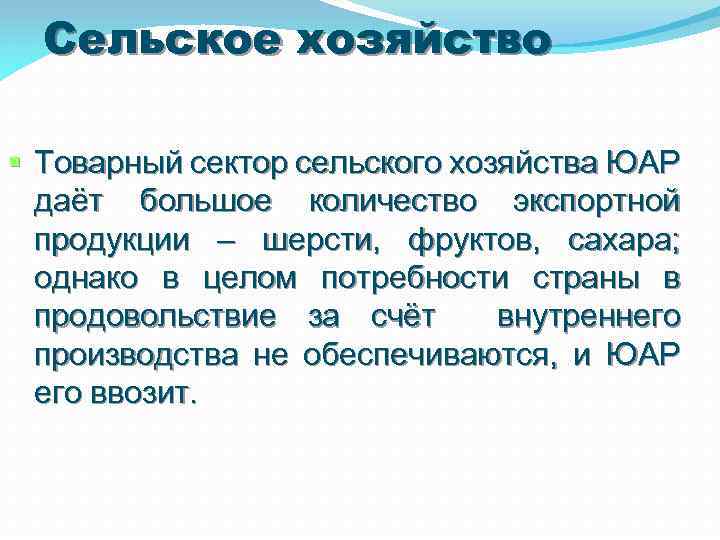 Сельское хозяйство

Товарный сектор сельского хозяйства ЮАР даёт большое количество экспортной продукции – шерсти, фруктов, сахара; однако в целом потребности страны в продовольствие за счёт внутреннего производства не обеспечиваются, и ЮАР его ввозит.